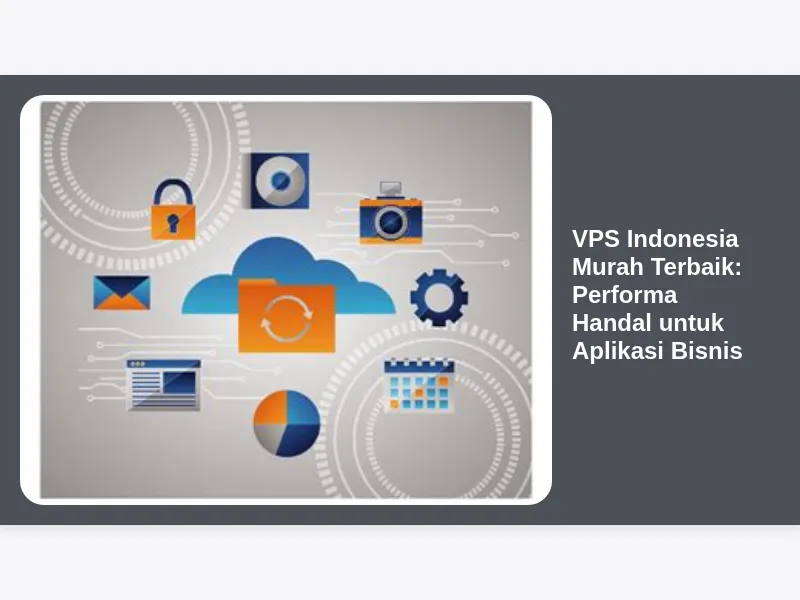 VPS Indonesia Murah Terbaik: Performa Handal untuk Aplikasi Bisnis